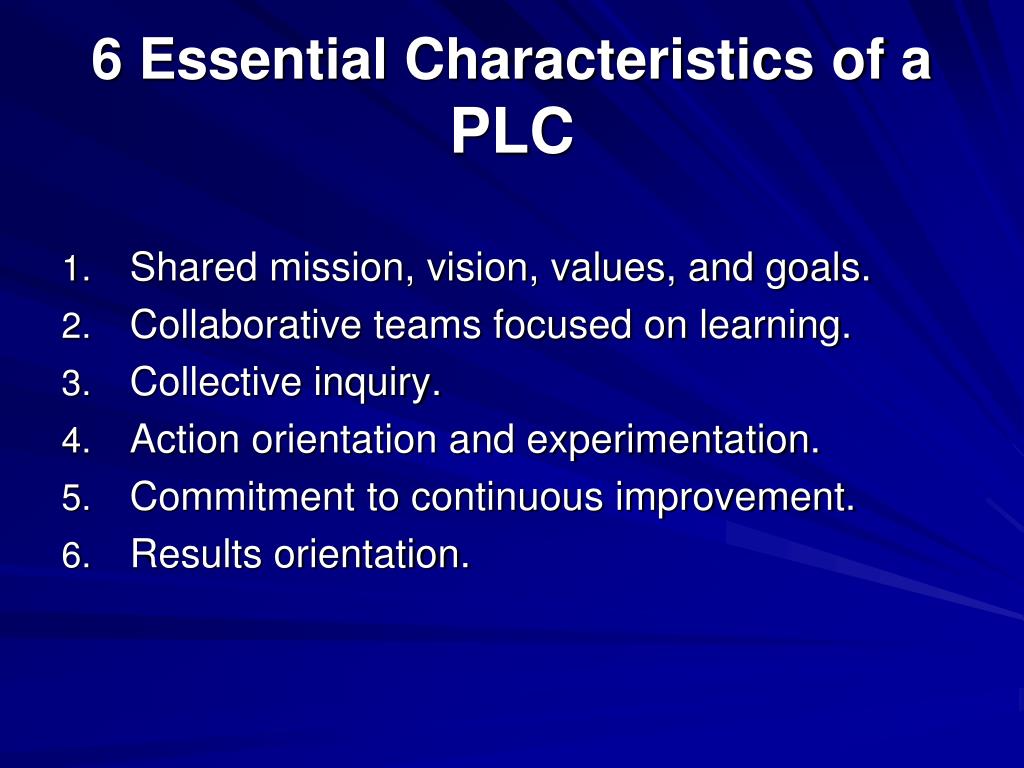 6 Essential Characteristics of a PLC

1. Shared mission, vision, values, and goals.
2. Collaborative teams focused on learning.
3. Collective inquiry.
4. Action orientation and experimentation.
5. Commitment to continuous improvement.
6. Results orientation.